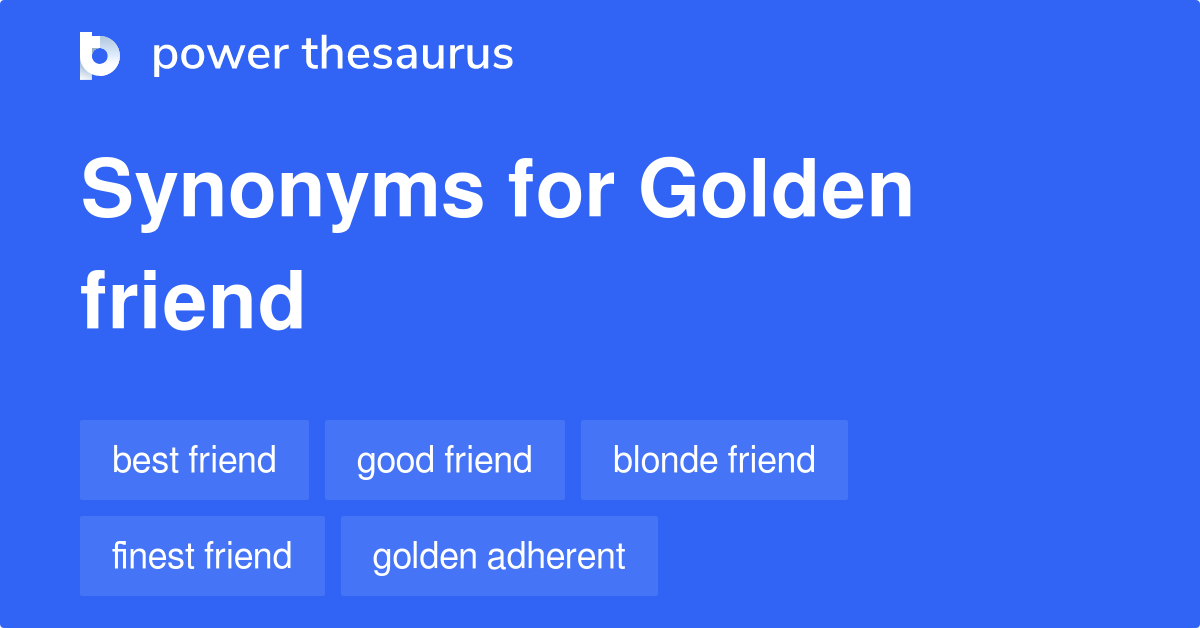 power thesaurus

Synonyms for Golden friend

best friend
good friend
blonde friend
finest friend
golden adherent